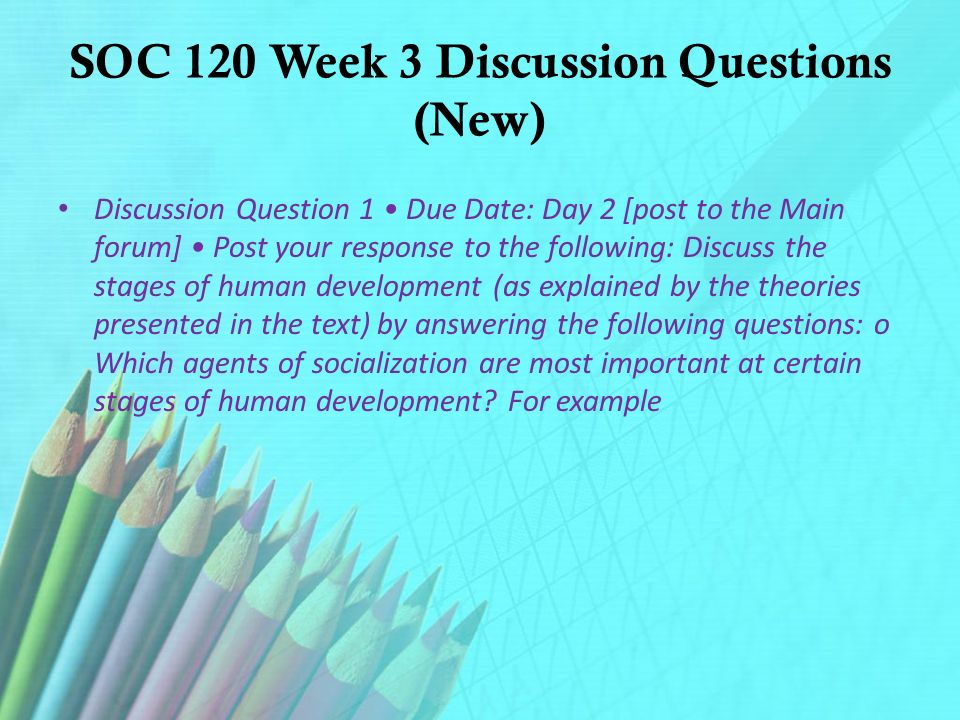 SOC 120 Week 3 Discussion Questions (New)

• Discussion Question 1 • Due Date: Day 2 [post to the Main forum] • Post your response to the following: Discuss the stages of human development (as explained by the theories presented in the text) by answering the following questions: o Which agents of socialization are most important at certain stages of human development? For example